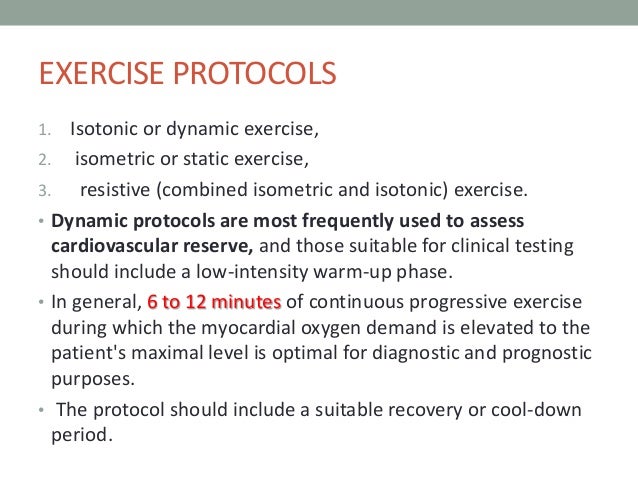 EXERCISE PROTOCOLS

1. Isotonic or dynamic exercise,
2. isometric or static exercise,
3. resistive (combined isometric and isotonic) exercise.

• Dynamic protocols are most frequently used to assess cardiovascular reserve, and those suitable for clinical testing should include a low-intensity warm-up phase.

• In general, 6 to 12 minutes of continuous progressive exercise during which the myocardial oxygen demand is elevated to the patient's maximal level is optimal for diagnostic and prognostic purposes.

• The protocol should include a suitable recovery or cool-down period.